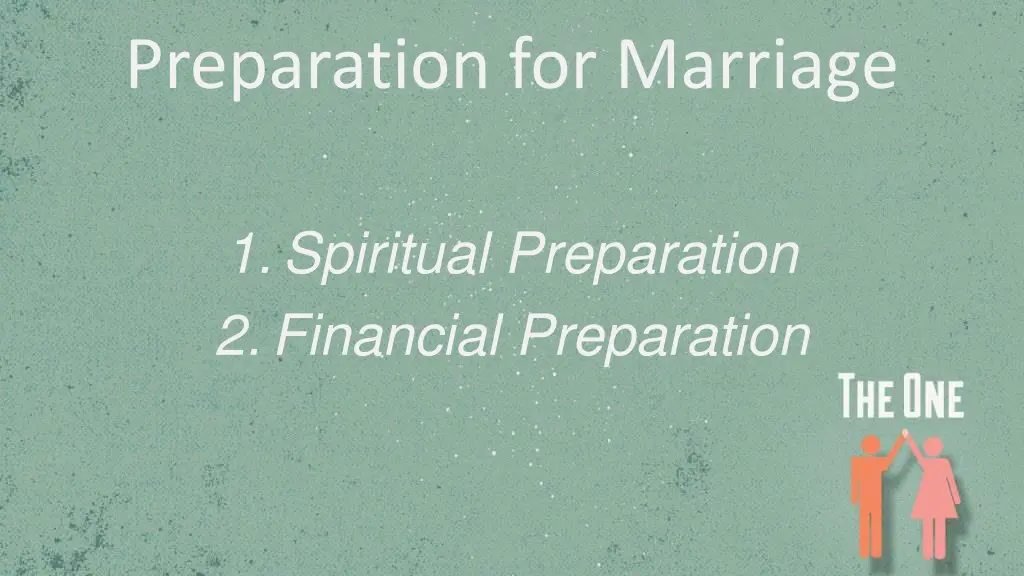 Preparation for Marriage

1. Spiritual Preparation
2. Financial Preparation

THE ONE